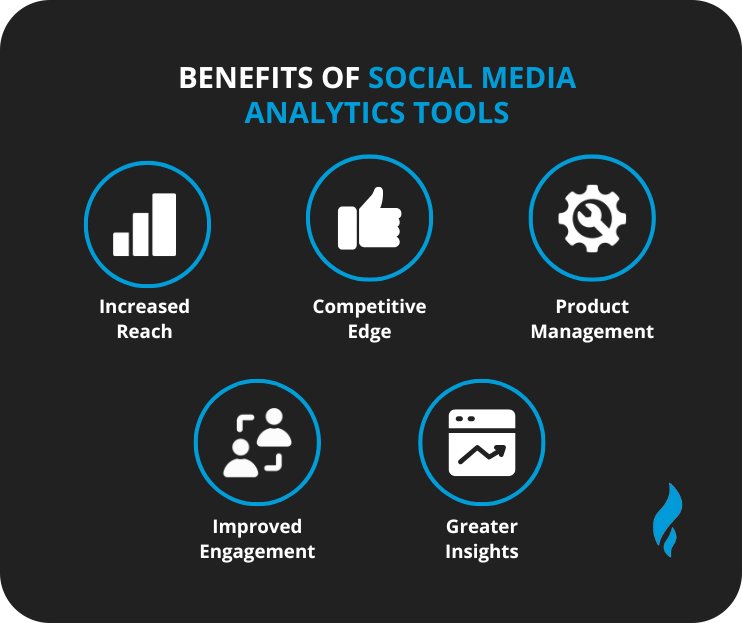 BENEFITS OF SOCIAL MEDIA ANALYTICS TOOLS

Increased Reach

Competitive Edge

Product Management

Improved Engagement

Greater Insights